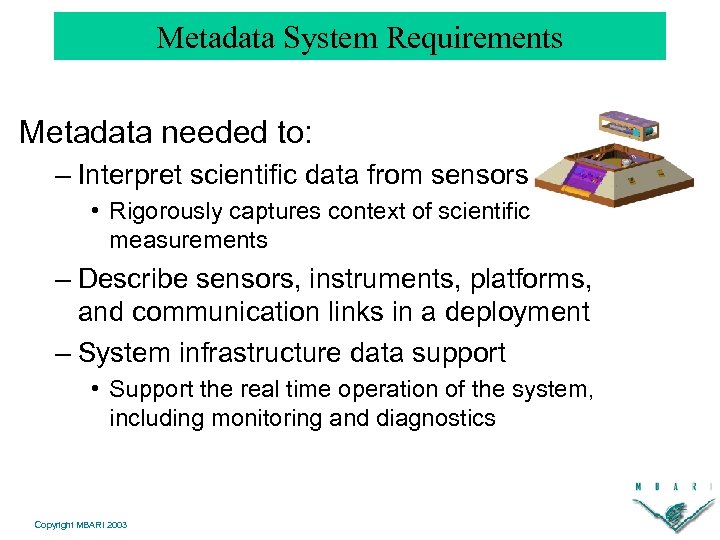 Metadata System Requirements

Metadata needed to:

– Interpret scientific data from sensors

• Rigorously captures context of scientific measurements

– Describe sensors, instruments, platforms, and communication links in a deployment

– System infrastructure data support

• Support the real time operation of the system, including monitoring and diagnostics

M B A R I

Copyright MBARI 2003